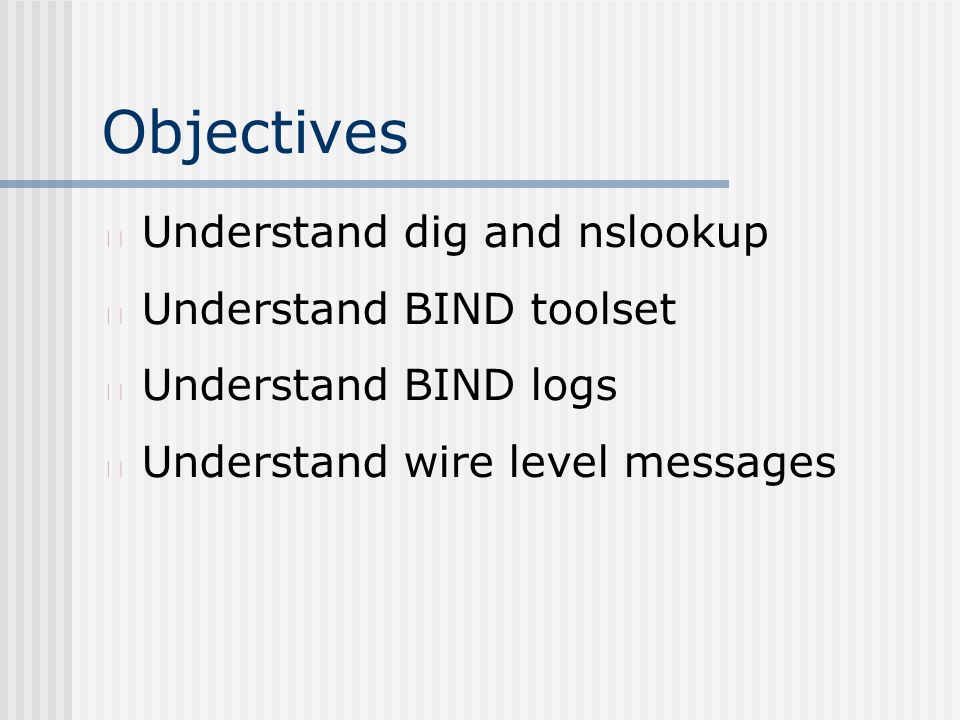 Objectives

Understand dig and nslookup

Understand BIND toolset

Understand BIND logs

Understand wire level messages